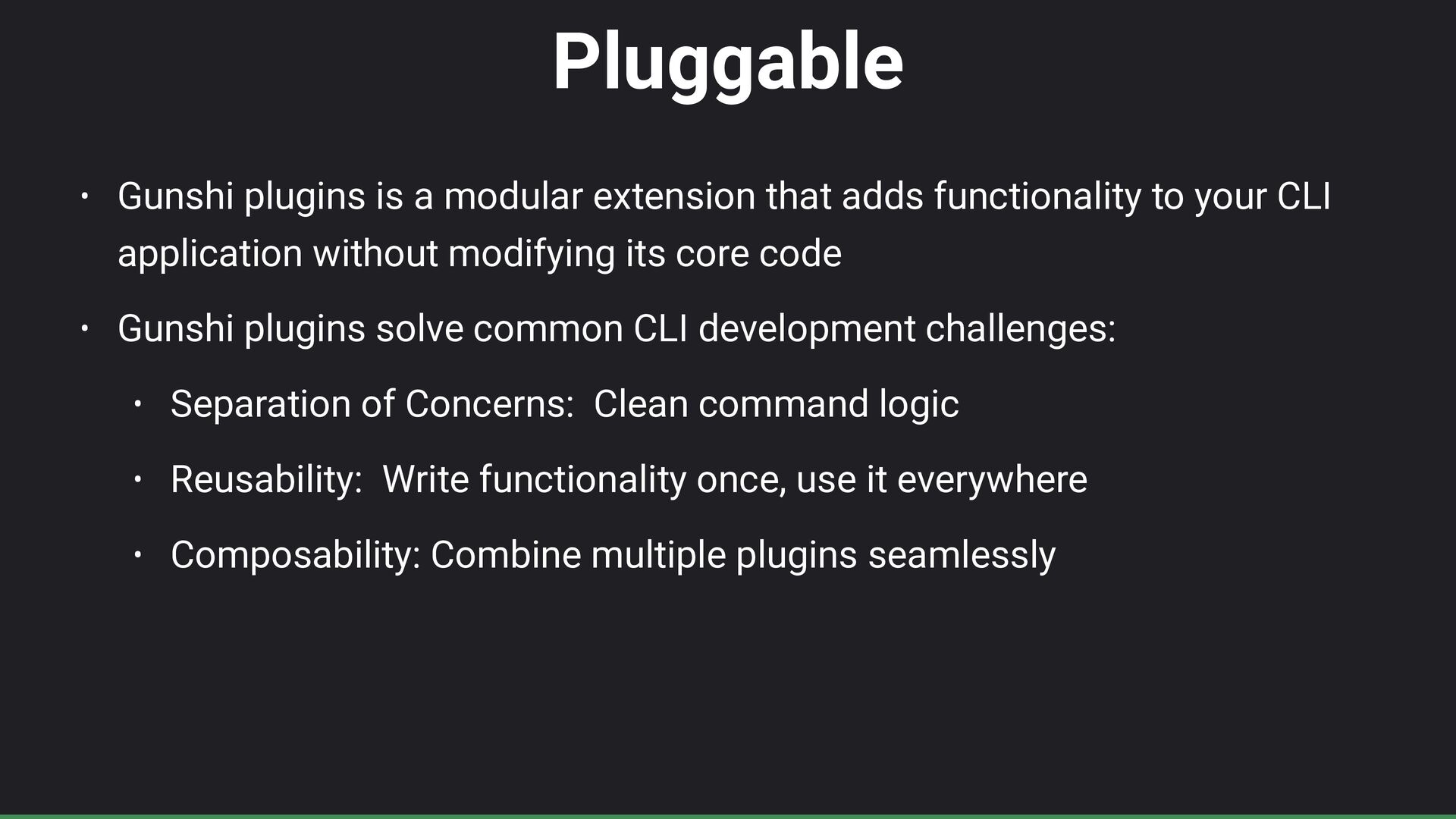 Pluggable

• Gunshi plugins is a modular extension that adds functionality to your CLI application without modifying its core code

• Gunshi plugins solve common CLI development challenges:

  • Separation of Concerns: Clean command logic

  • Reusability: Write functionality once, use it everywhere

  • Composability: Combine multiple plugins seamlessly